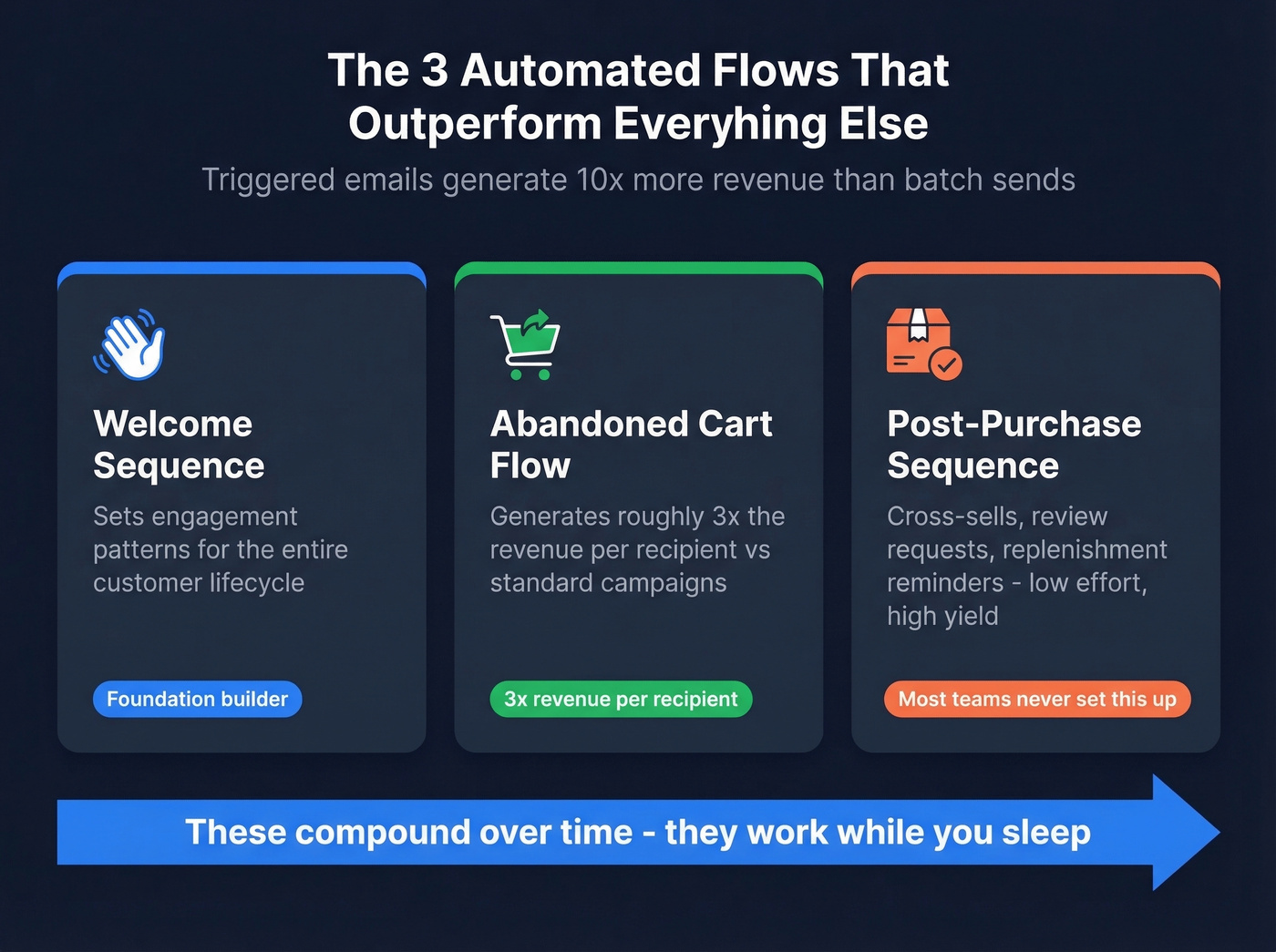 The 3 Automated Flows That Outperform Everyhing Else

Triggered emails generate 10x more revenue than batch sends

Welcome Sequence

Sets engagement patterns for the entire customer lifecycle

Foundation builder

Abandoned Cart Flow

Generates roughly 3x the revenue per recipient vs standard campaigns

3x revenue per recipient

Post-Purchase Sequence

Cross-sells, review requests, replenishment reminders - low effort, high yield

Most teams never set this up

These compound over time - they work while you sleep